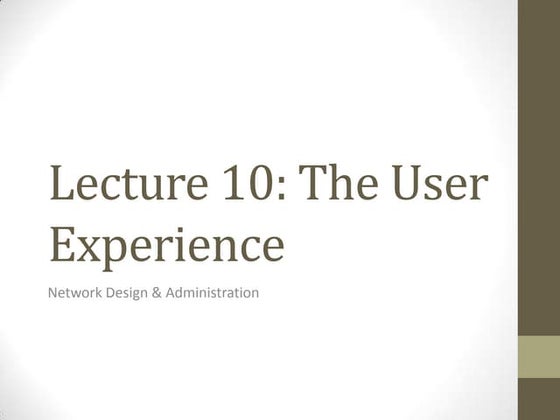 Lecture 10: The User Experience

Network Design & Administration